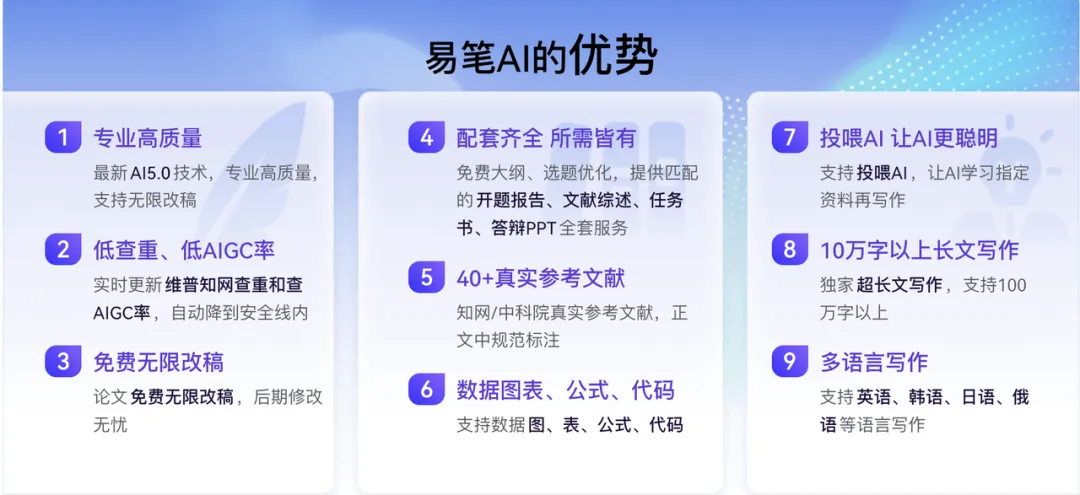 易笔AI的优势

1 专业高质量
最新AI5.0技术，专业高质量，支持无限改稿

2 低查重、低AIGC率
实时更新维普知网查重和查AIGC率，自动降到安全线内

3 免费无限改稿
论文免费无限改稿，后期修改无忧

4 配套齐全 所需皆有
免费大纲、选题优化，提供匹配的开题报告、文献综述、任务书、答辩PPT全套服务

5 40+真实参考文献
知网/中科院真实参考文献，正文中规范标注

6 数据图表、公式、代码
支持数据图、表、公式、代码

7 投喂AI 让AI更聪明
支持投喂AI，让AI学习指定资料再写作

8 10万字以上长文写作
独家超长文写作，支持100万字以上

9 多语言写作
支持英语、韩语、日语、俄语等语言写作